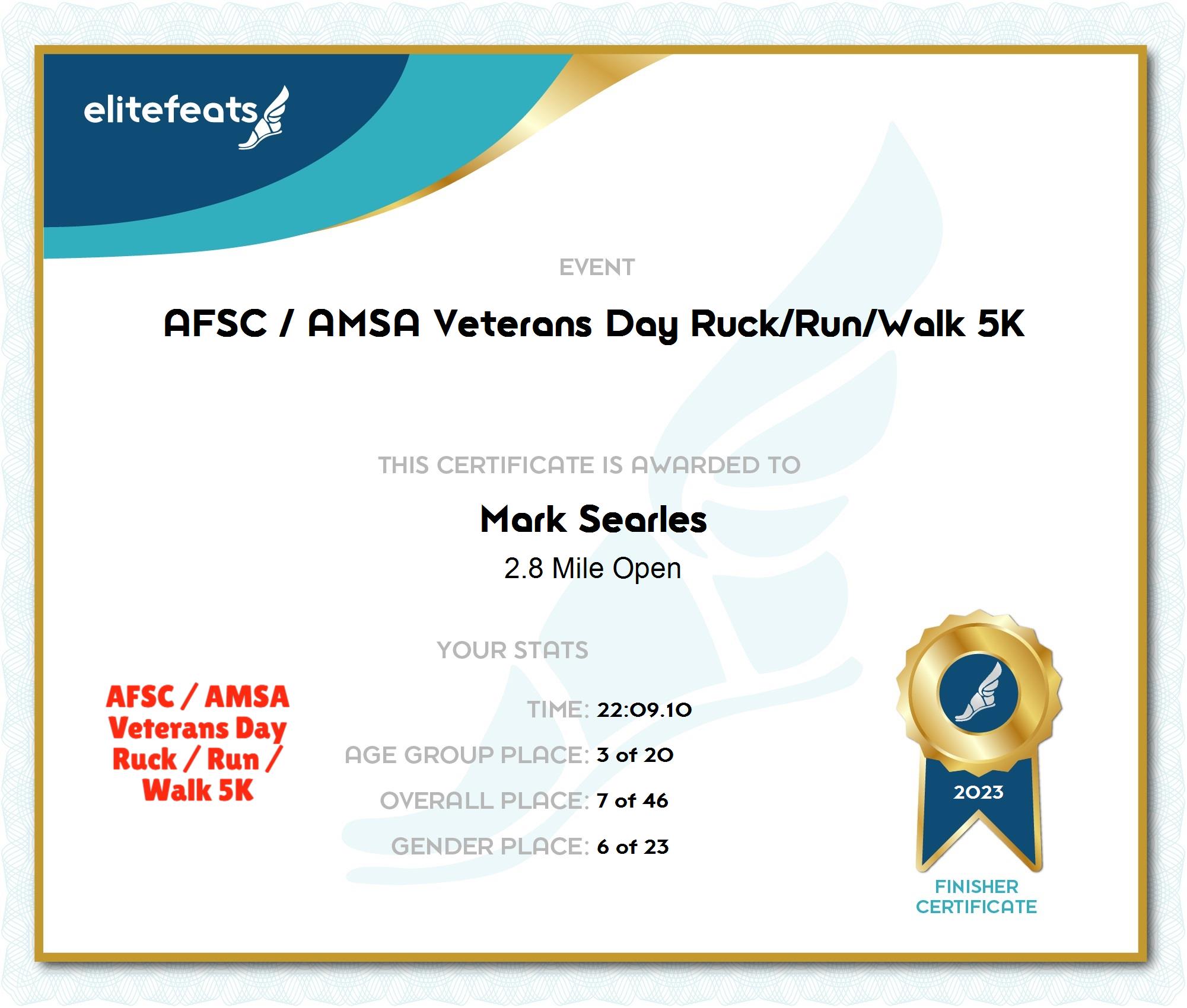 elitefeats

EVENT

AFSC / AMSA Veterans Day Ruck/Run/Walk 5K

THIS CERTIFICATE IS AWARDED TO

Mark Searles

2.8 Mile Open

YOUR STATS

AFSC / AMSA Veterans Day Ruck / Run / Walk 5K

TIME: 22:09.10

AGE GROUP PLACE: 3 of 20

OVERALL PLACE: 7 of 46

GENDER PLACE: 6 of 23

2023

FINISHER CERTIFICATE